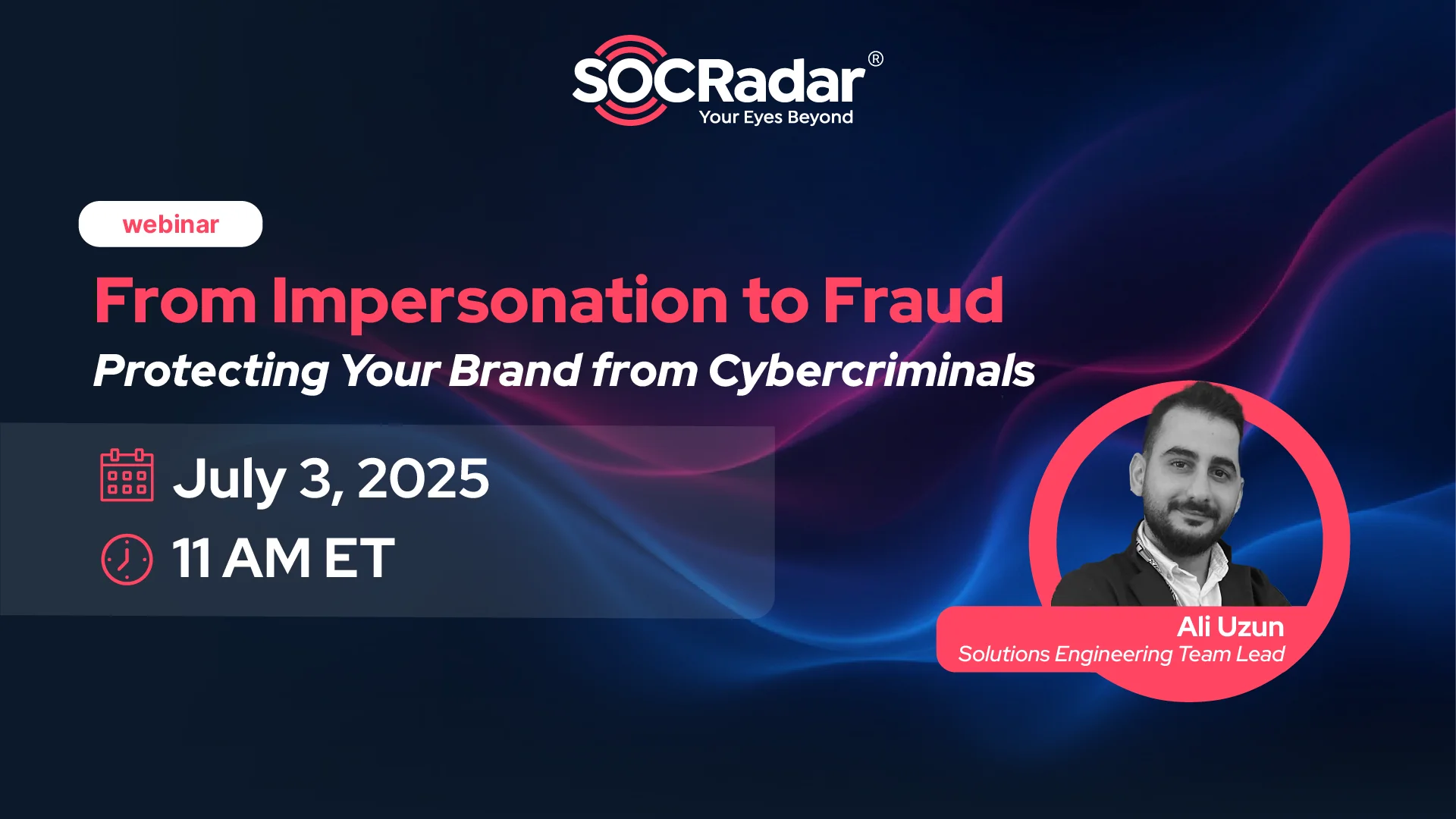 SOCRadar®
Your Eyes Beyond

webinar

From Impersonation to Fraud
Protecting Your Brand from Cybercriminals

July 3, 2025
11 AM ET

Ali Uzun
Solutions Engineering Team Lead